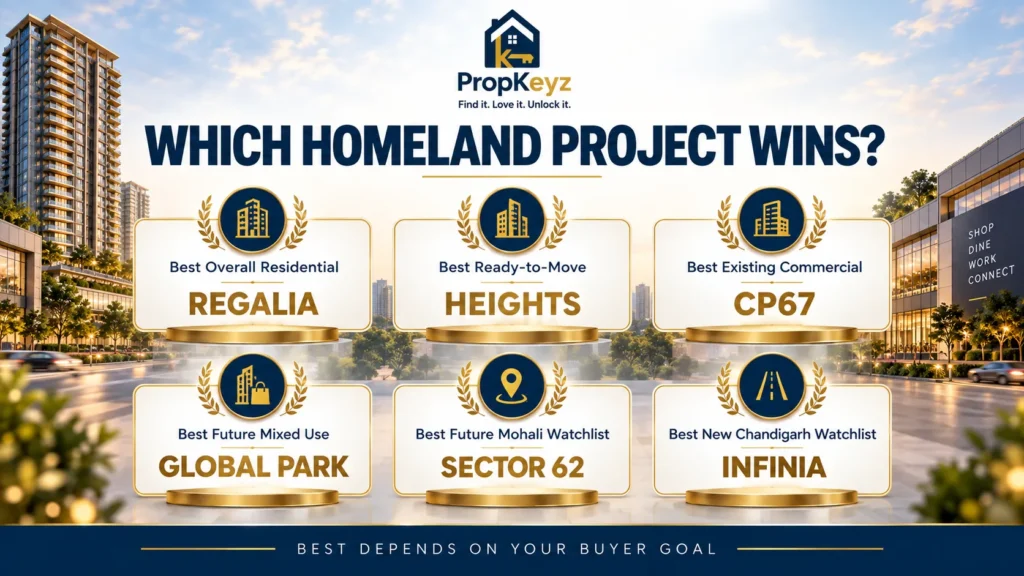 PropKeyz
Find it. Love it. Unlock it.

WHICH HOMELAND PROJECT WINS?

Best Overall Residential
REGALIA

Best Ready-to-Move
HEIGHTS

Best Existing Commercial
CP67

Best Future Mixed Use
GLOBAL PARK

Best Future Mohali Watchlist
SECTOR 62

Best New Chandigarh Watchlist
INFINIA

SHOP
DINE
WORK
CONNECT

BEST DEPENDS ON YOUR BUYER GOAL